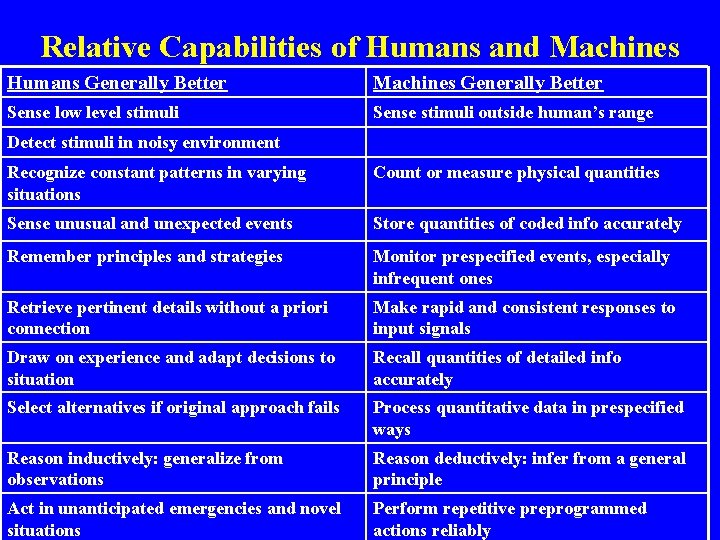 Relative Capabilities of Humans and Machines

| Humans Generally Better | Machines Generally Better |
|---|---|
| Sense low level stimuli | Sense stimuli outside human's range |
| Detect stimuli in noisy environment | |
| Recognize constant patterns in varying situations | Count or measure physical quantities |
| Sense unusual and unexpected events | Store quantities of coded info accurately |
| Remember principles and strategies | Monitor prespecified events, especially infrequent ones |
| Retrieve pertinent details without a priori connection | Make rapid and consistent responses to input signals |
| Draw on experience and adapt decisions to situation | Recall quantities of detailed info accurately |
| Select alternatives if original approach fails | Process quantitative data in prespecified ways |
| Reason inductively: generalize from observations | Reason deductively: infer from a general principle |
| Act in unanticipated emergencies and novel situations | Perform repetitive preprogrammed actions reliably |